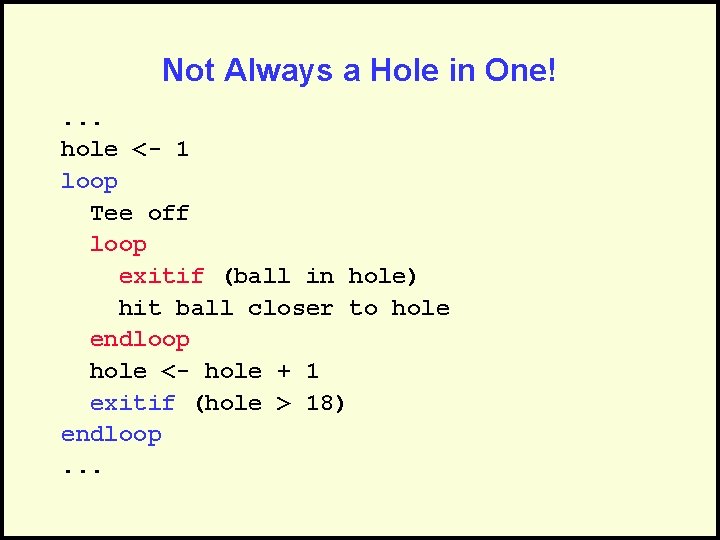 Not Always a Hole in One!

...
hole <- 1
loop
  Tee off
  loop
    exitif (ball in hole)
    hit ball closer to hole
  endloop
  hole <- hole + 1
  exitif (hole > 18)
endloop
...